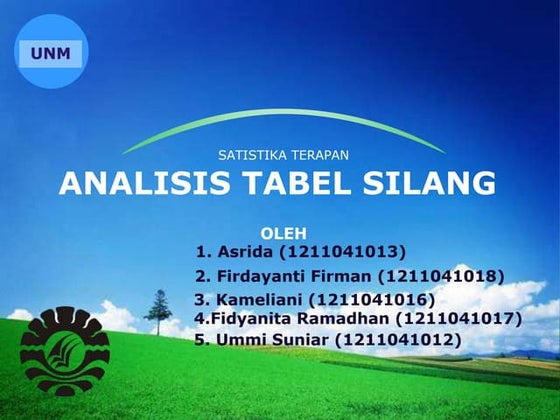 UNM

SATISTIKA TERAPAN

ANALISIS TABEL SILANG

OLEH

1. Asrida (1211041013)
2. Firdayanti Firman (1211041018)
3. Kameliani (1211041016)
4.Fidyanita Ramadhan (1211041017)
5. Ummi Suniar (1211041012)